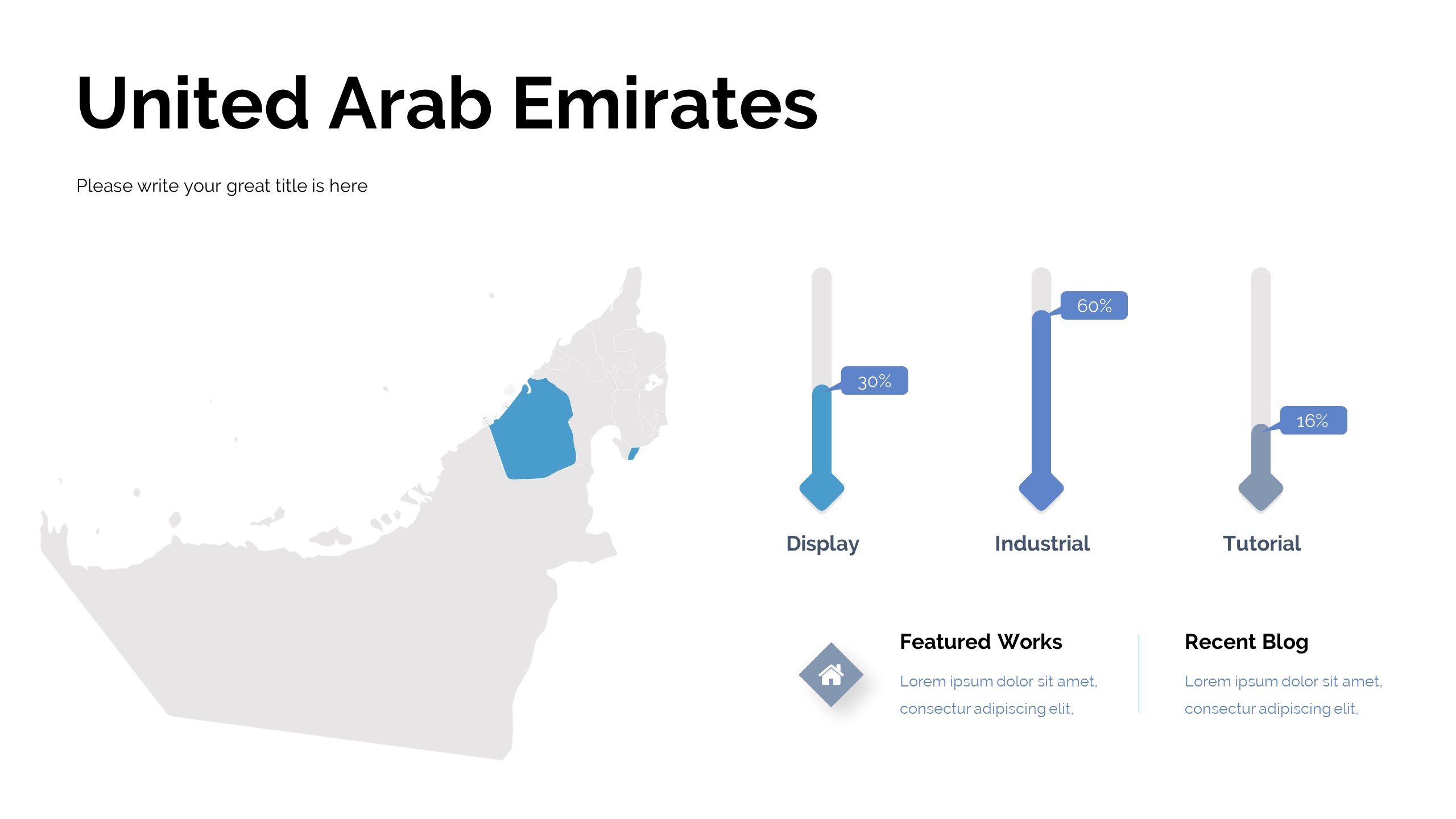 United Arab Emirates

Please write your great title is here

30%

60%

16%

Display

Industrial

Tutorial

Featured Works

Lorem ipsum dolor sit amet, consectur adipiscing elit,

Recent Blog

Lorem ipsum dolor sit amet, consectur adipiscing elit,